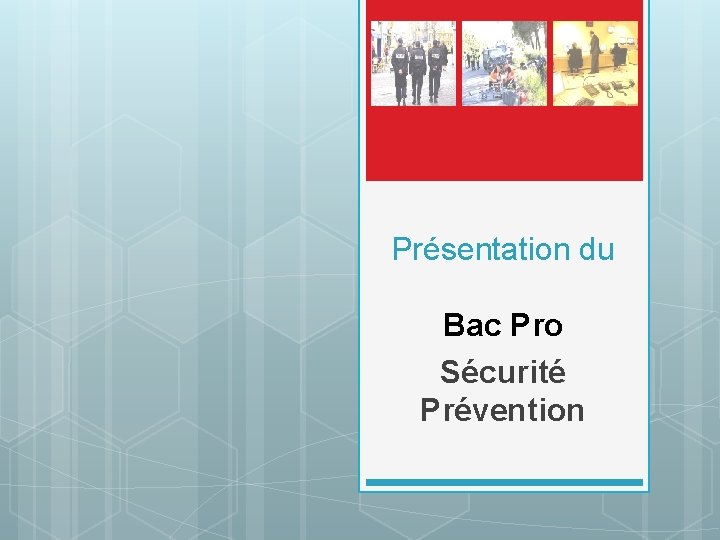 Présentation du

Bac Pro

Sécurité Prévention